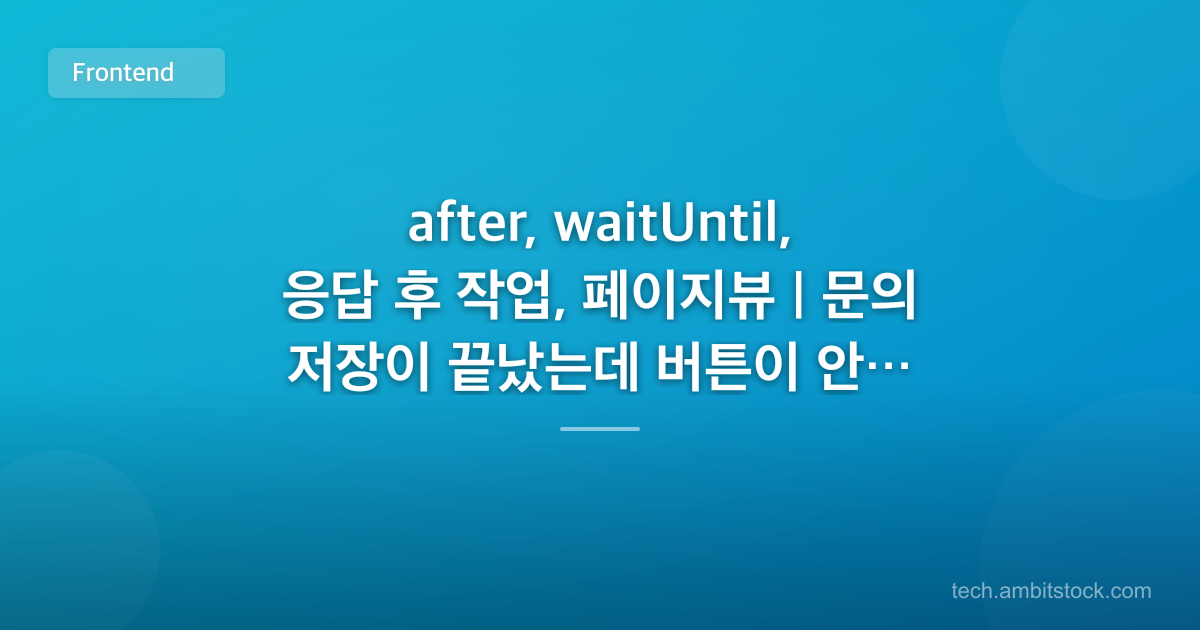 Frontend

after, waitUntil, 응답 후 작업, 페이지뷰 | 문의 저장이 끝났는데 버튼이 안…

tech.ambitstock.com